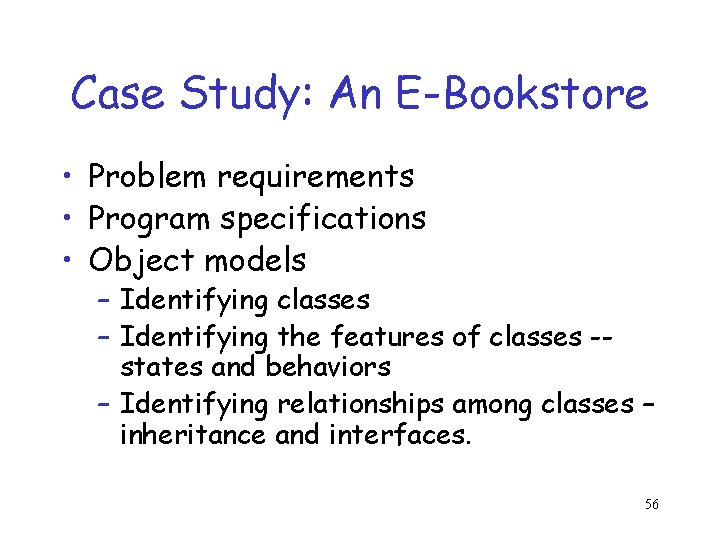 Case Study: An E-Bookstore

• Problem requirements
• Program specifications
• Object models
– Identifying classes
– Identifying the features of classes -- states and behaviors
– Identifying relationships among classes – inheritance and interfaces.

56